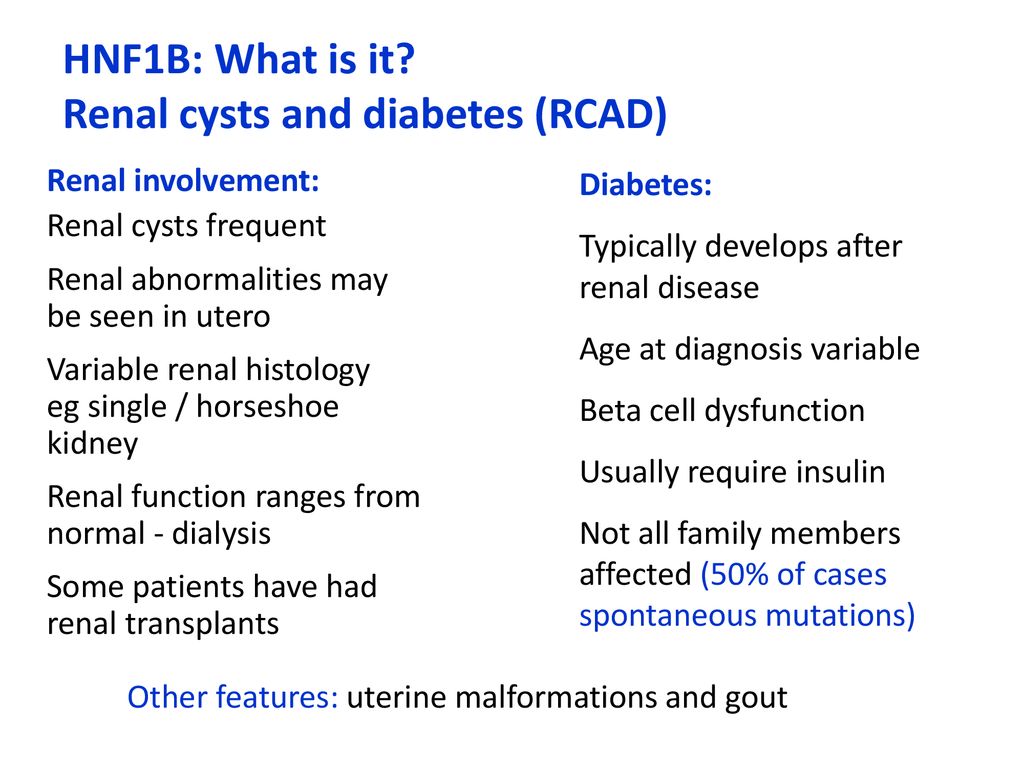 HNF1B: What is it?
Renal cysts and diabetes (RCAD)

Renal involvement:

Renal cysts frequent

Renal abnormalities may be seen in utero

Variable renal histology eg single / horseshoe kidney

Renal function ranges from normal - dialysis

Some patients have had renal transplants

Diabetes:

Typically develops after renal disease

Age at diagnosis variable

Beta cell dysfunction

Usually require insulin

Not all family members affected (50% of cases spontaneous mutations)

Other features: uterine malformations and gout